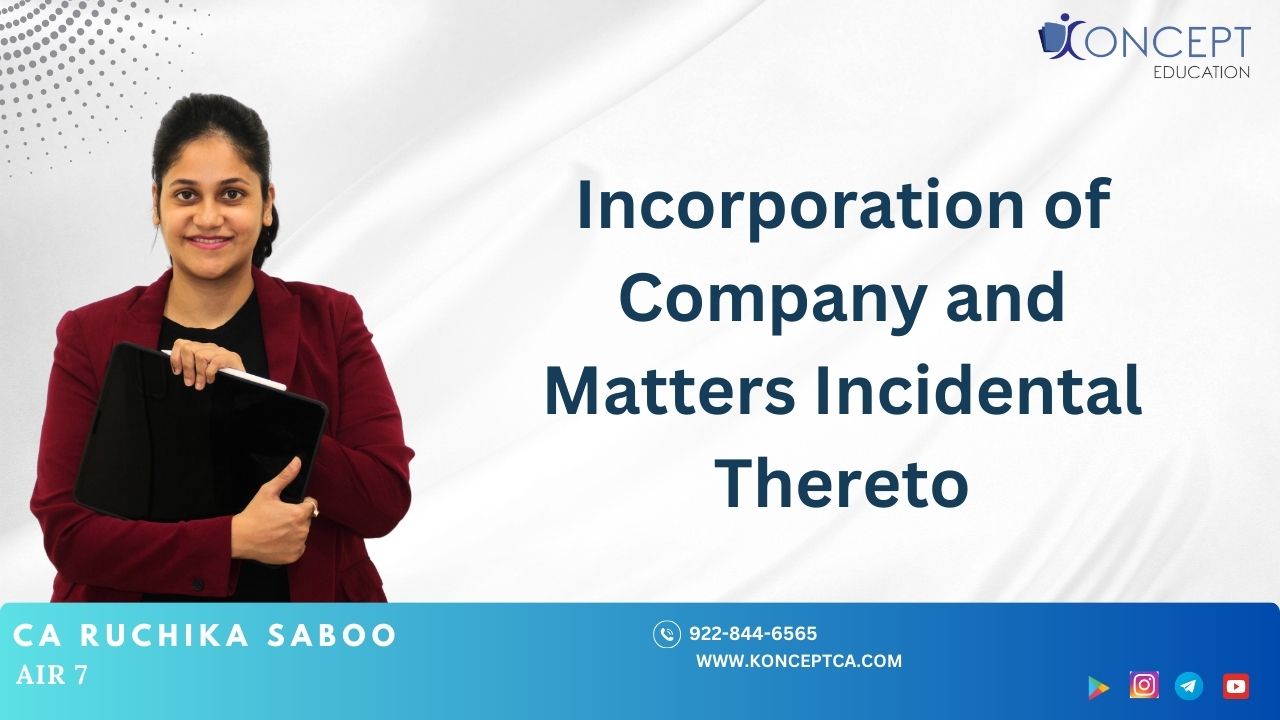 KONCEPT
EDUCATION

Incorporation of Company and Matters Incidental Thereto

CA RUCHIKA SABOO
AIR 7

922-844-6565
WWW.KONCEPTCA.COM